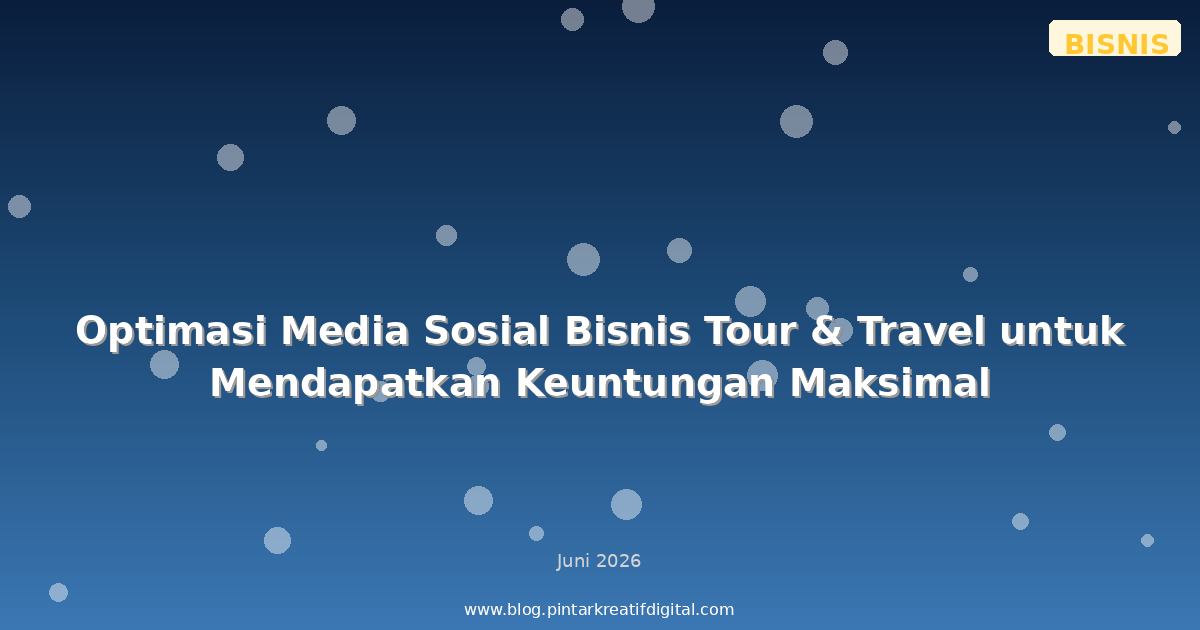 BISNIS

Optimasi Media Sosial Bisnis Tour & Travel untuk Mendapatkan Keuntungan Maksimal

Juni 2026

www.blog.pintarkreatifdigital.com